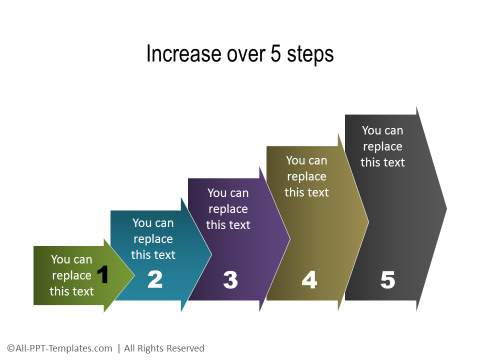 Increase over 5 steps

You can replace this text
1

You can replace this text
2

You can replace this text
3

You can replace this text
4

You can replace this text
5

©All-PPT-Templates.com | All Rights Reserved